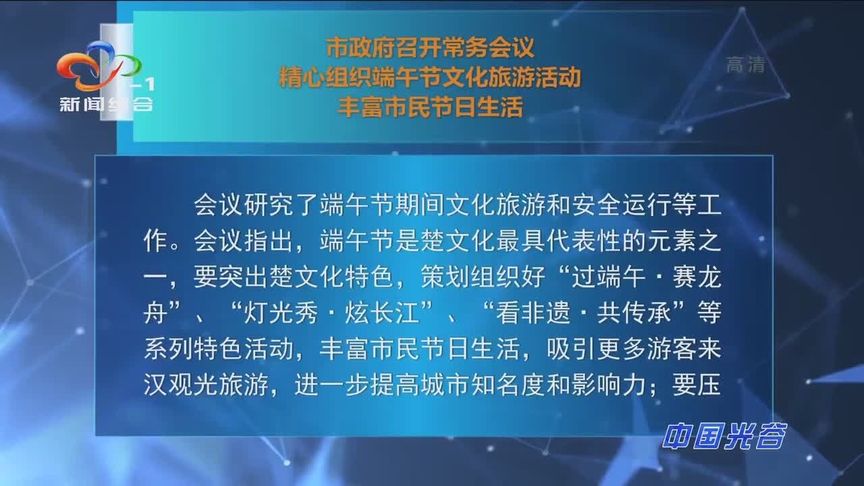 -1
新闻综合

市政府召开常务会议
精心组织端午节文化旅游活动
丰富市民节日生活

高清

会议研究了端午节期间文化旅游和安全运行等工作。会议指出，端午节是楚文化最具代表性的元素之一，要突出楚文化特色，策划组织好“过端午·赛龙舟”、“灯光秀·炫长江”、“看非遗·共传承”等系列特色活动，丰富市民节日生活，吸引更多游客来汉观光旅游，进一步提高城市知名度和影响力；要压

中国光谷